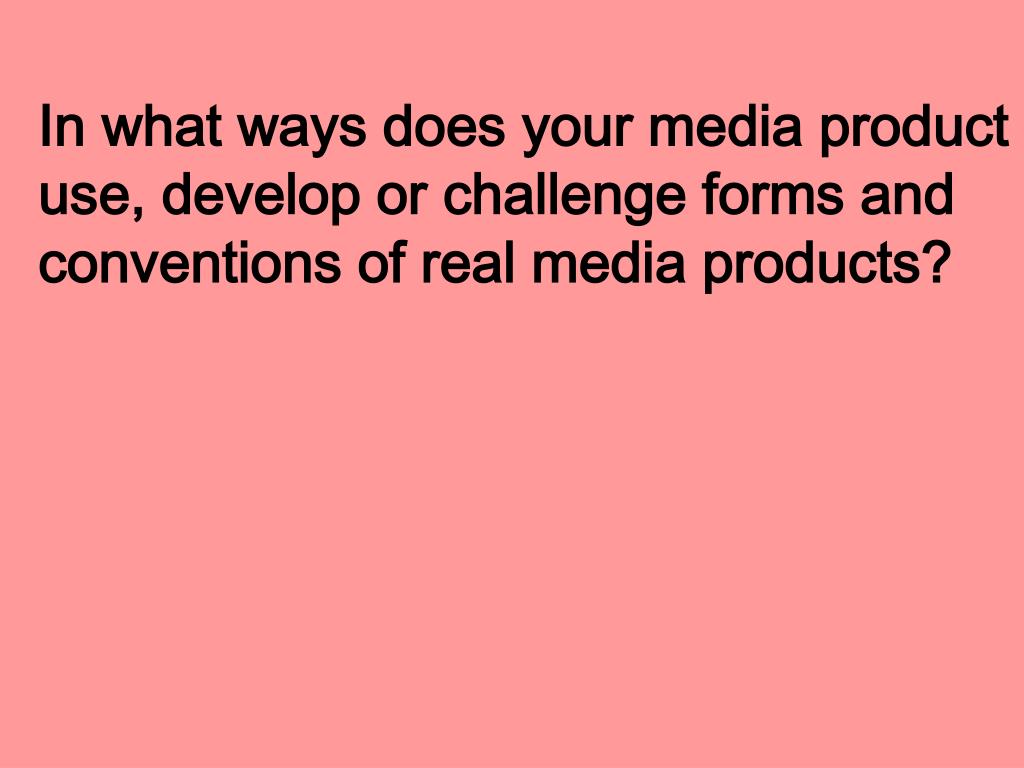 In what ways does your media product use, develop or challenge forms and conventions of real media products?